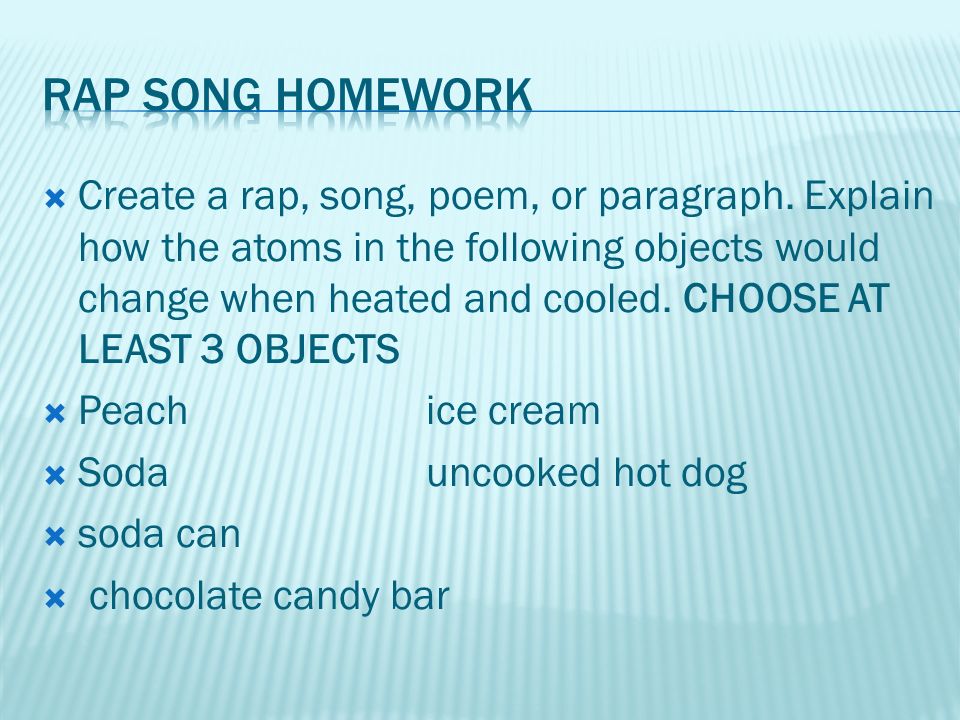 RAP SONG HOMEWORK

Create a rap, song, poem, or paragraph. Explain how the atoms in the following objects would change when heated and cooled. CHOOSE AT LEAST 3 OBJECTS

Peach ice cream

Soda uncooked hot dog

soda can

chocolate candy bar